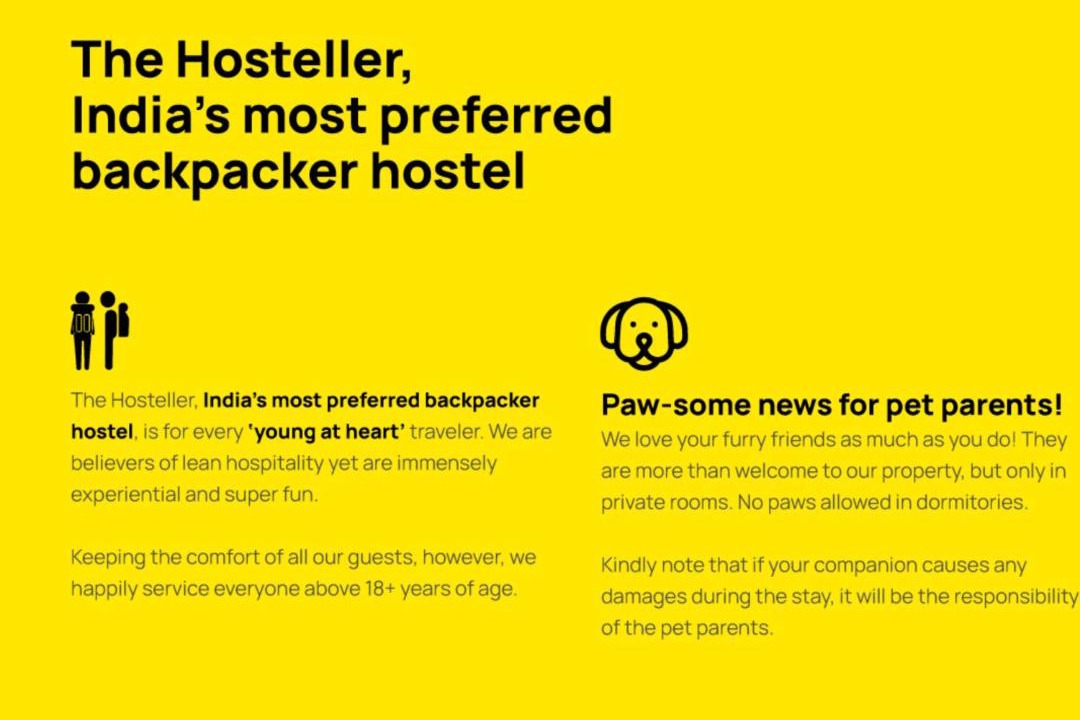 The Hosteller,
India's most preferred backpacker hostel

The Hosteller, India's most preferred backpacker hostel, is for every 'young at heart' traveler. We are believers of lean hospitality yet are immensely experiential and super fun.

Keeping the comfort of all our guests, however, we happily service everyone above 18+ years of age.

Paw-some news for pet parents!

We love your furry friends as much as you do! They are more than welcome to our property, but only in private rooms. No paws allowed in dormitories.

Kindly note that if your companion causes any damages during the stay, it will be the responsibility of the pet parents.